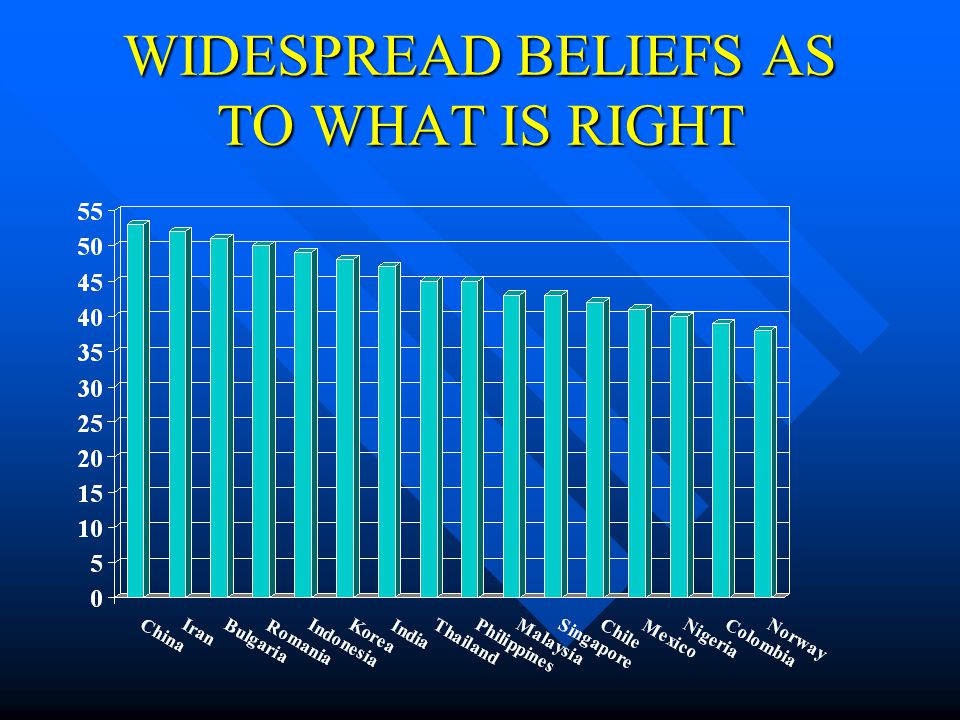 WIDESPREAD BELIEFS AS TO WHAT IS RIGHT

55
50
45
40
35
30
25
20
15
10
5
0

China
Iran
Bulgaria
Romania
Indonesia
Korea
India
Thailand
Philippines
Malaysia
Singapore
Chile
Mexico
Nigeria
Colombia
Norway